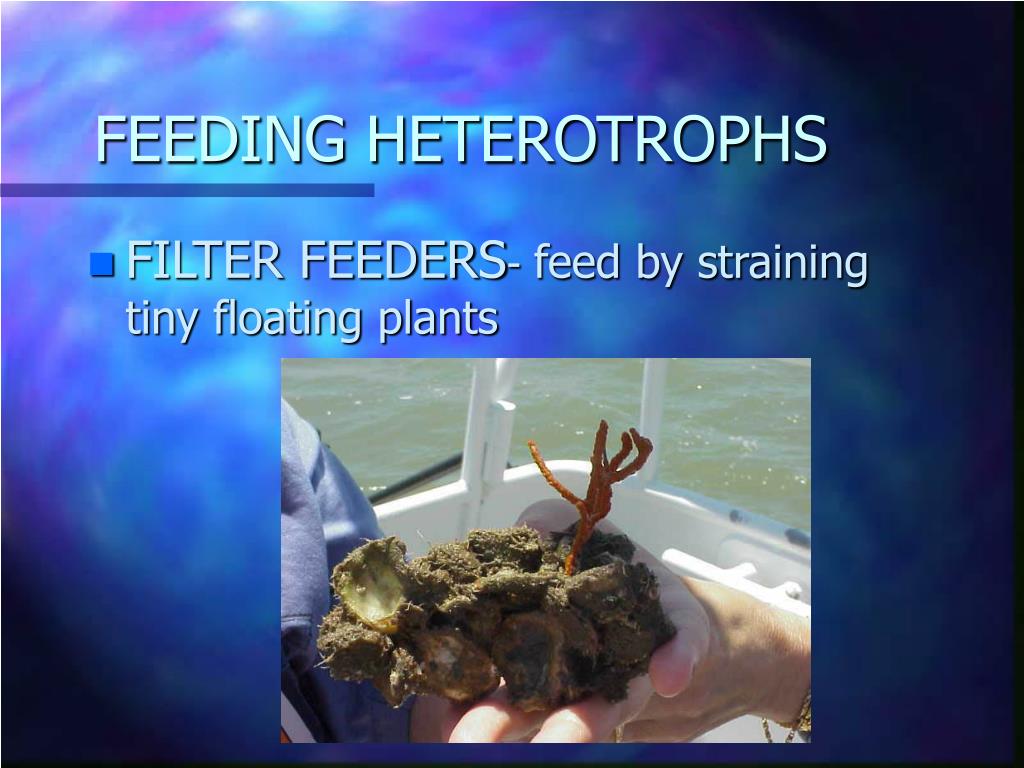 FEEDING HETEROTROPHS

FILTER FEEDERS- feed by straining tiny floating plants